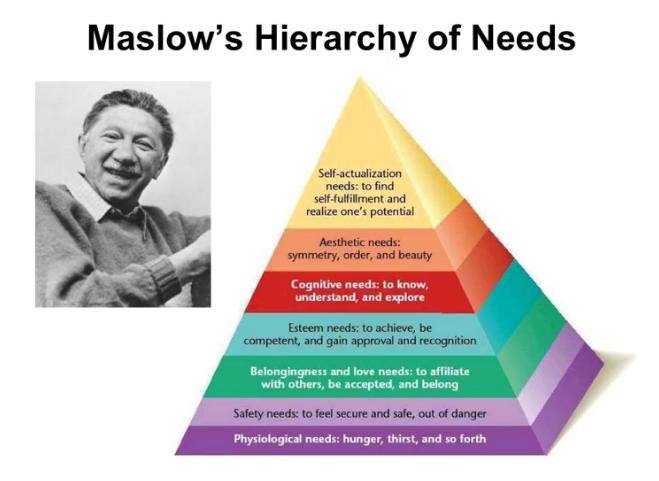 Maslow's Hierarchy of Needs

Self-actualization needs: to find self-fulfillment and realize one's potential

Aesthetic needs: symmetry, order, and beauty

Cognitive needs: to know, understand, and explore

Esteem needs: to achieve, be competent, and gain approval and recognition

Belongingness and love needs: to affiliate with others, be accepted, and belong

Safety needs: to feel secure and safe, out of danger

Physiological needs: hunger, thirst, and so forth